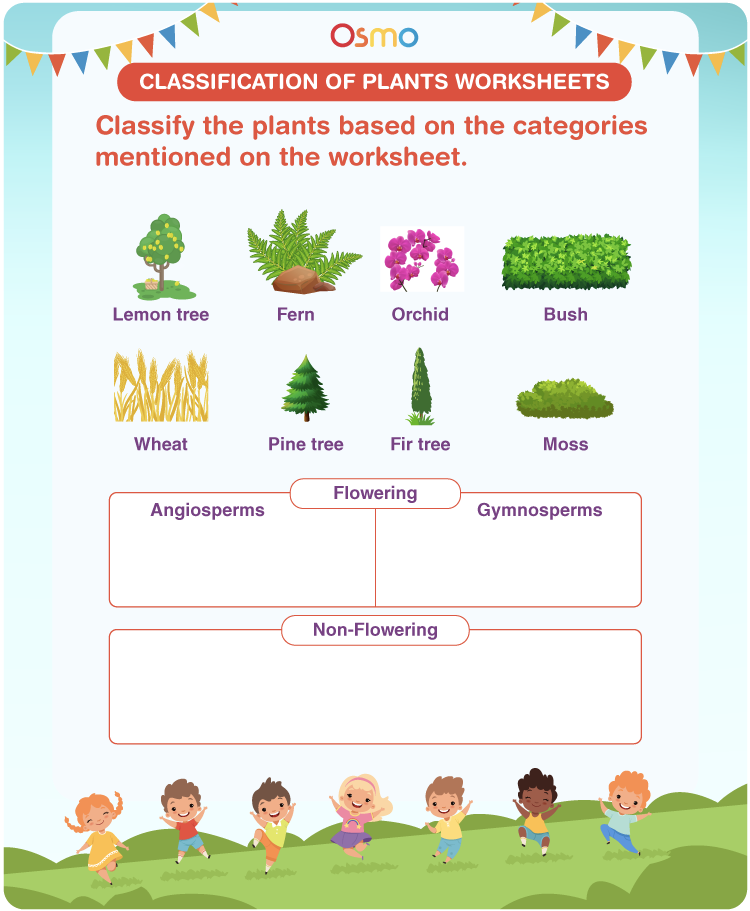 Osmo

CLASSIFICATION OF PLANTS WORKSHEETS

Classify the plants based on the categories mentioned on the worksheet.

Lemon tree

Fern

Orchid

Bush

Wheat

Pine tree

Fir tree

Moss

Flowering

Angiosperms

Gymnosperms

Non-Flowering